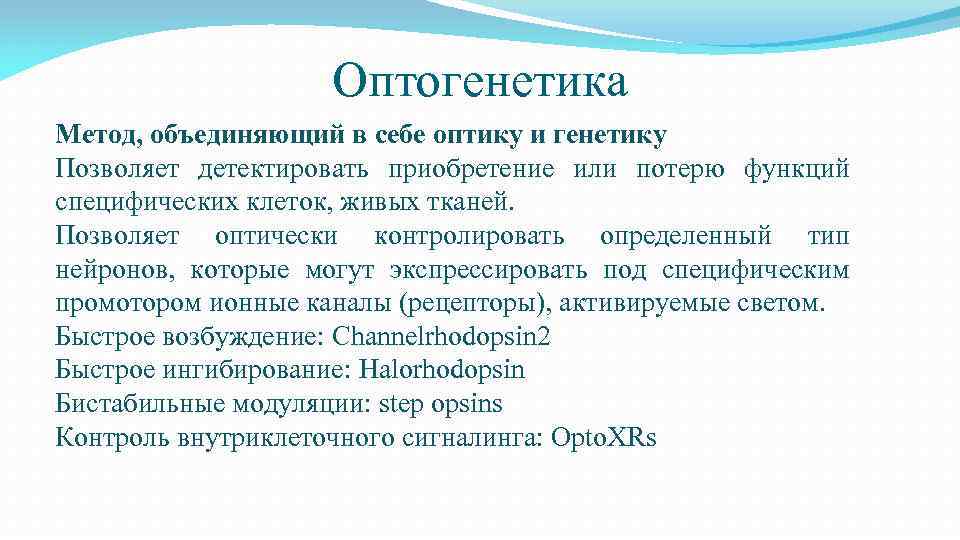 Оптогенетика

Метод, объединяющий в себе оптику и генетику
Позволяет детектировать приобретение или потерю функций специфических клеток, живых тканей.
Позволяет оптически контролировать определенный тип нейронов, которые могут экспрессировать под специфическим промотором ионные каналы (рецепторы), активируемые светом.
Быстрое возбуждение: Channelrhodopsin2
Быстрое ингибирование: Halorhodopsin
Бистабильные модуляции: step opsins
Контроль внутриклеточного сигналинга: OptoXRs